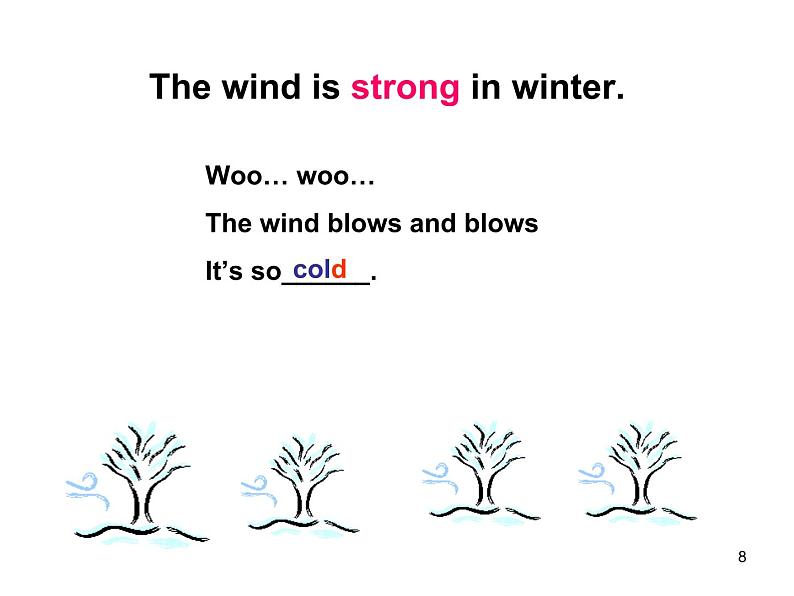 The wind is strong in winter.

Woo… woo…

The wind blows and blows

It's so cold.

8